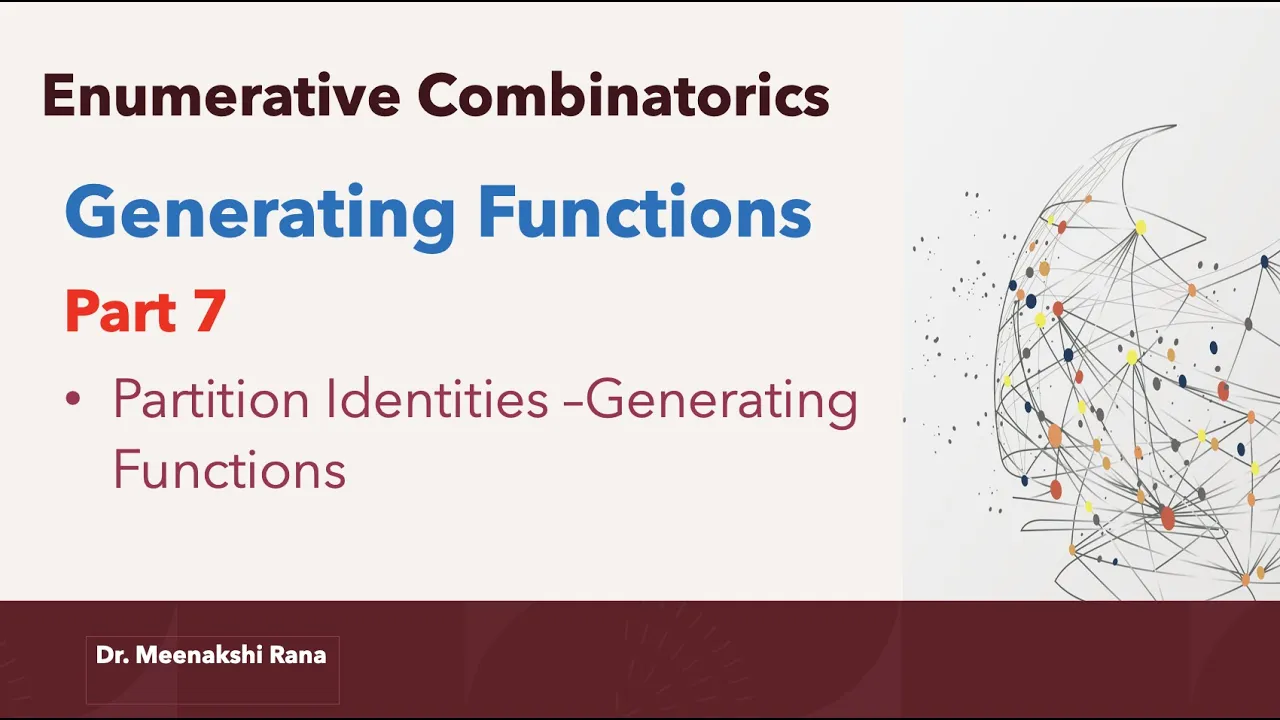 Enumerative Combinatorics

Generating Functions

Part 7

• Partition Identities –Generating Functions

Dr. Meenakshi Rana